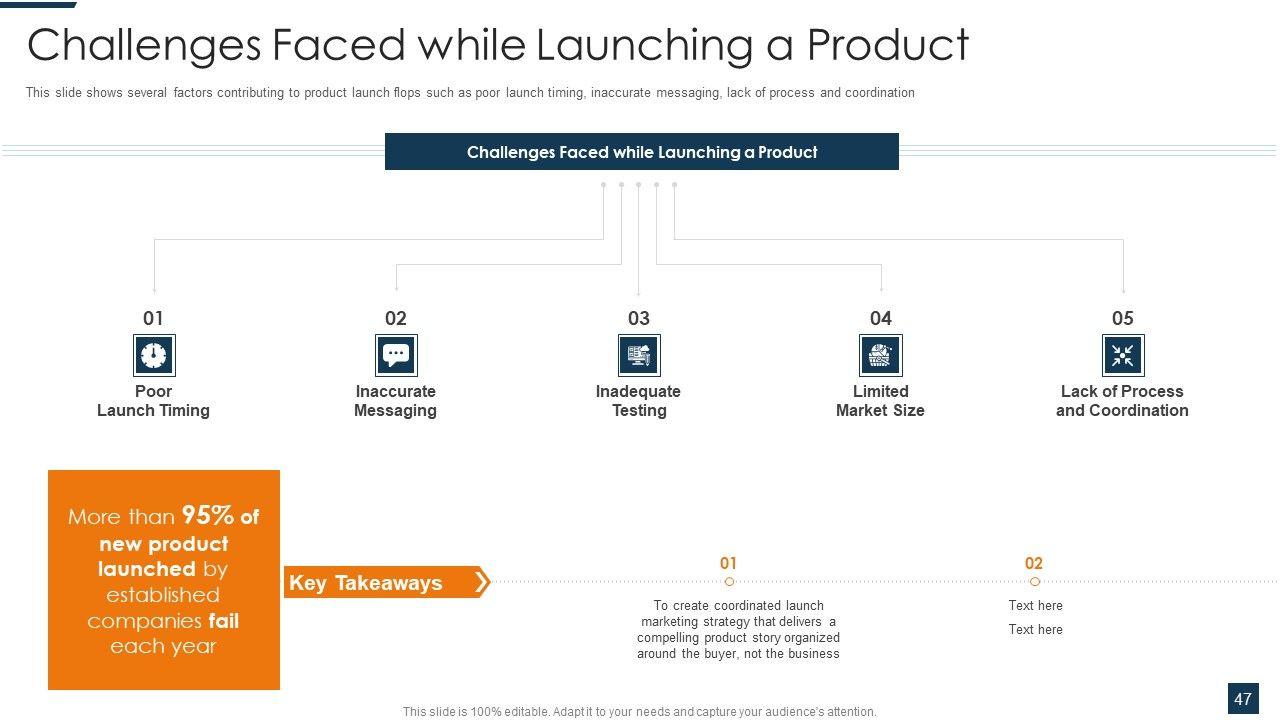 Challenges Faced while Launching a Product

This slide shows several factors contributing to product launch flops such as poor launch timing, inaccurate messaging, lack of process and coordination

Challenges Faced while Launching a Product

01
Poor Launch Timing

02
Inaccurate Messaging

03
Inadequate Testing

04
Limited Market Size

05
Lack of Process and Coordination

More than 95% of new product launched by established companies fail each year

Key Takeaways

01
To create coordinated launch marketing strategy that delivers a compelling product story organized around the buyer, not the business

02
Text here
Text here

This slide is 100% editable. Adapt it to your needs and capture your audience's attention.

47